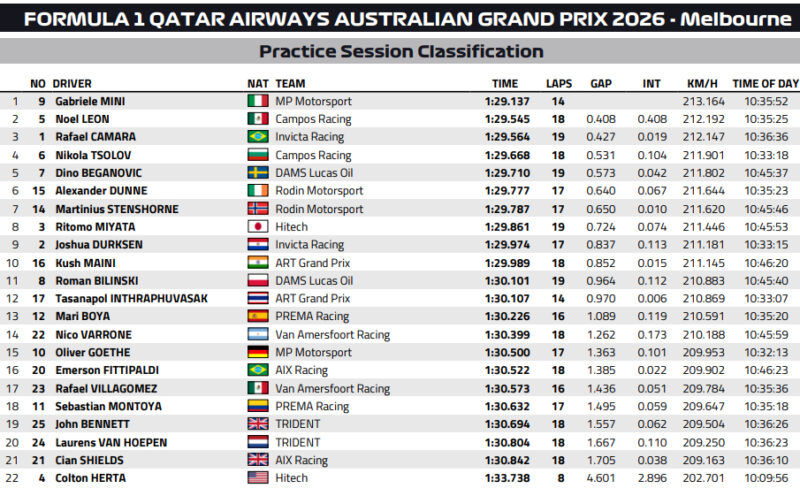 FORMULA 1 QATAR AIRWAYS AUSTRALIAN GRAND PRIX 2026 - Melbourne

Practice Session Classification

| | NO | DRIVER | NAT | TEAM | TIME | LAPS | GAP | INT | KM/H | TIME OF DAY |
|---|---|---|---|---|---|---|---|---|---|---|
| 1 | 9 | Gabriele MINI | | MP Motorsport | 1:29.137 | 14 | | | 213.164 | 10:35:52 |
| 2 | 5 | Noel LEON | | Campos Racing | 1:29.545 | 18 | 0.408 | 0.408 | 212.192 | 10:35:25 |
| 3 | 1 | Rafael CAMARA | | Invicta Racing | 1:29.564 | 19 | 0.427 | 0.019 | 212.147 | 10:36:36 |
| 4 | 6 | Nikola TSOLOV | | Campos Racing | 1:29.668 | 18 | 0.531 | 0.104 | 211.901 | 10:33:18 |
| 5 | 7 | Dino BEGANOVIC | | DAMS Lucas Oil | 1:29.710 | 19 | 0.573 | 0.042 | 211.802 | 10:45:37 |
| 6 | 15 | Alexander DUNNE | | Rodin Motorsport | 1:29.777 | 17 | 0.640 | 0.067 | 211.644 | 10:35:23 |
| 7 | 14 | Martinius STENSHORNE | | Rodin Motorsport | 1:29.787 | 17 | 0.650 | 0.010 | 211.620 | 10:45:46 |
| 8 | 3 | Ritomo MIYATA | | Hitech | 1:29.861 | 19 | 0.724 | 0.074 | 211.446 | 10:45:53 |
| 9 | 2 | Joshua DURKSEN | | Invicta Racing | 1:29.974 | 17 | 0.837 | 0.113 | 211.181 | 10:33:15 |
| 10 | 16 | Kush MAINI | | ART Grand Prix | 1:29.989 | 18 | 0.852 | 0.015 | 211.145 | 10:46:20 |
| 11 | 8 | Roman BILINSKI | | DAMS Lucas Oil | 1:30.101 | 19 | 0.964 | 0.112 | 210.883 | 10:45:40 |
| 12 | 17 | Tasanapol INTHRAPHUVASAK | | ART Grand Prix | 1:30.107 | 14 | 0.970 | 0.006 | 210.869 | 10:33:07 |
| 13 | 12 | Mari BOYA | | PREMA Racing | 1:30.226 | 16 | 1.089 | 0.119 | 210.591 | 10:35:20 |
| 14 | 22 | Nico VARRONE | | Van Amersfoort Racing | 1:30.399 | 18 | 1.262 | 0.173 | 210.188 | 10:45:59 |
| 15 | 10 | Oliver GOETHE | | MP Motorsport | 1:30.500 | 17 | 1.363 | 0.101 | 209.953 | 10:32:13 |
| 16 | 20 | Emerson FITTIPALDI | | AIX Racing | 1:30.522 | 18 | 1.385 | 0.022 | 209.902 | 10:46:23 |
| 17 | 23 | Rafael VILLAGOMEZ | | Van Amersfoort Racing | 1:30.573 | 16 | 1.436 | 0.051 | 209.784 | 10:35:36 |
| 18 | 11 | Sebastian MONTOYA | | PREMA Racing | 1:30.632 | 17 | 1.495 | 0.059 | 209.647 | 10:35:18 |
| 19 | 25 | John BENNETT | | TRIDENT | 1:30.694 | 18 | 1.557 | 0.062 | 209.504 | 10:36:26 |
| 20 | 24 | Laurens VAN HOEPEN | | TRIDENT | 1:30.804 | 18 | 1.667 | 0.110 | 209.250 | 10:36:23 |
| 21 | 21 | Cian SHIELDS | | AIX Racing | 1:30.842 | 18 | 1.705 | 0.038 | 209.163 | 10:36:10 |
| 22 | 4 | Colton HERTA | | Hitech | 1:33.738 | 8 | 4.601 | 2.896 | 202.701 | 10:09:56 |